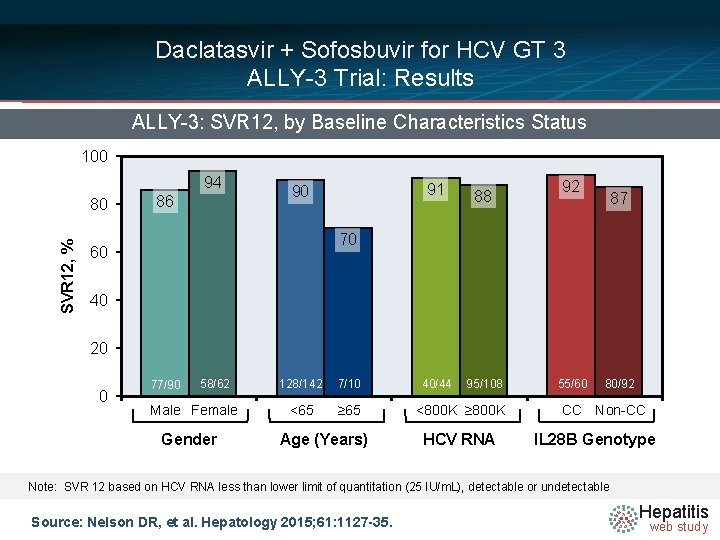 Daclatasvir + Sofosbuvir for HCV GT 3
ALLY-3 Trial: Results

ALLY-3: SVR12, by Baseline Characteristics Status

SVR12, %

100
80
60
40
20
0

86
94
90
70
91
88
92
87

77/90
58/62
128/142
7/10
40/44
95/108
55/60
80/92

Male
Female
<65
≥65
<800K
≥800K
CC
Non-CC

Gender
Age (Years)
HCV RNA
IL28B Genotype

Note: SVR 12 based on HCV RNA less than lower limit of quantitation (25 IU/mL), detectable or undetectable

Source: Nelson DR, et al. Hepatology 2015;61:1127-35.

Hepatitis
web study